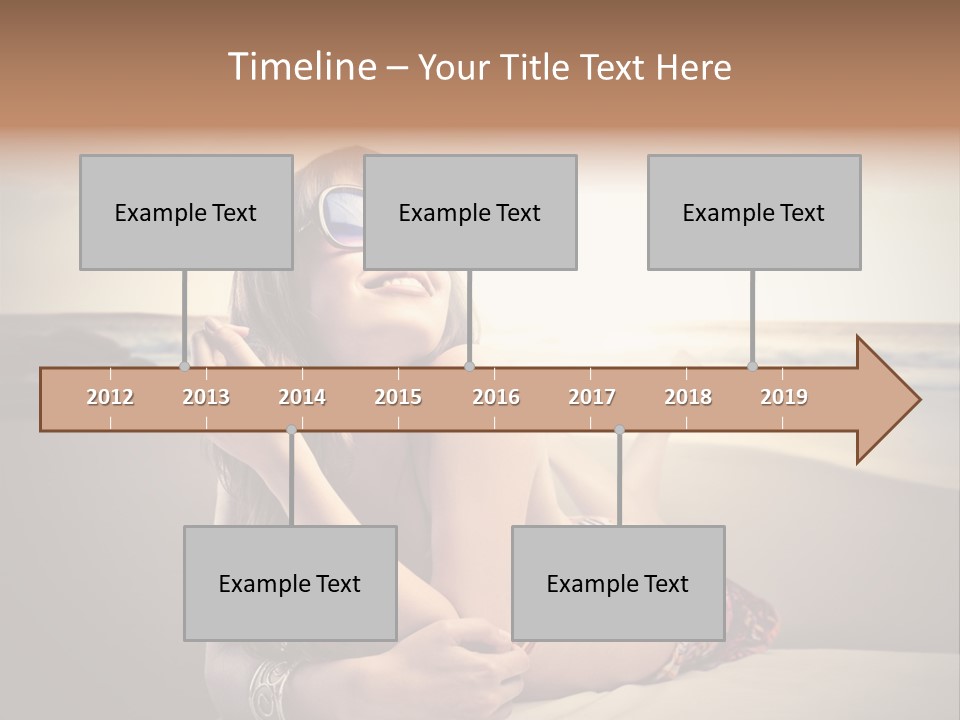 Timeline – Your Title Text Here

Example Text

Example Text

Example Text

2012 2013 2014 2015 2016 2017 2018 2019

Example Text

Example Text